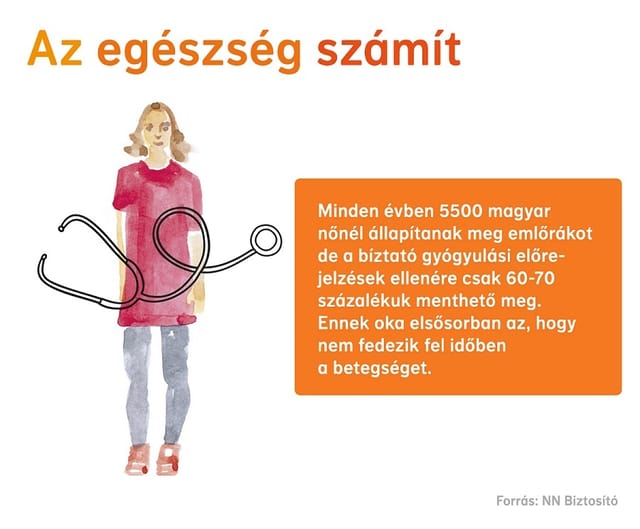 Az egészség számít

Minden évben 5500 magyar nőnél állapítanak meg emlőrákot de a bíztató gyógyulási előrejelzések ellenére csak 60-70 százalékuk menthető meg. Ennek oka elsősorban az, hogy nem fedezik fel időben a betegséget.

Forrás: NN Biztosító